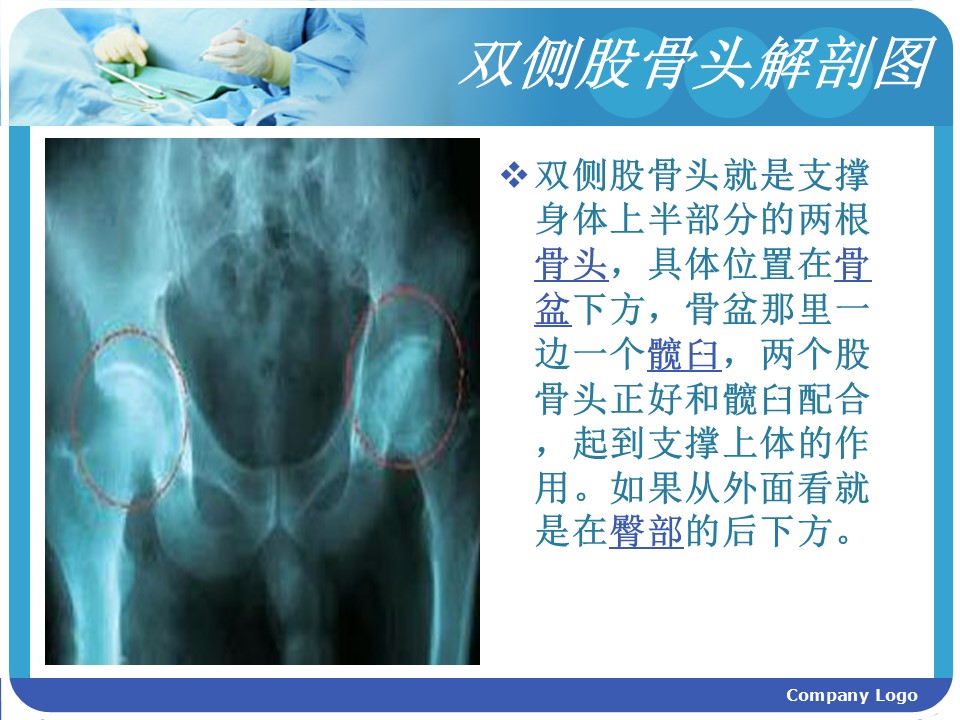 双侧股骨头解剖图

❖ 双侧股骨头就是支撑身体上半部分的两根骨头，具体位置在骨盆下方，骨盆那里一边一个髋臼，两个股骨头正好和髋臼配合，起到支撑上体的作用。如果从外面看就是在臀部的后下方。

Company Logo